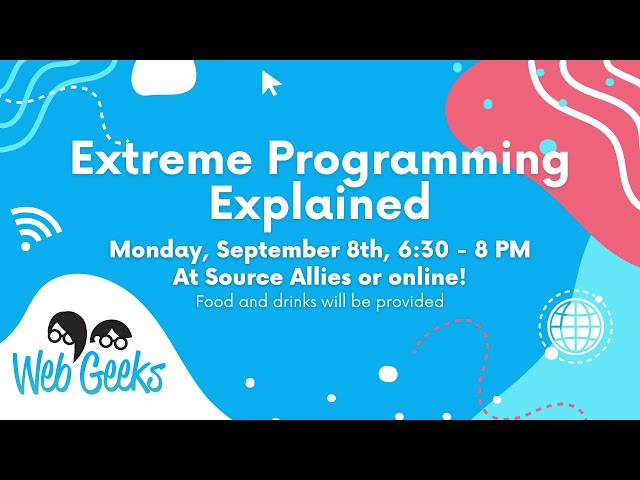 Extreme Programming Explained

Monday, September 8th, 6:30 - 8 PM
At Source Allies or online!
Food and drinks will be provided

Web Geeks